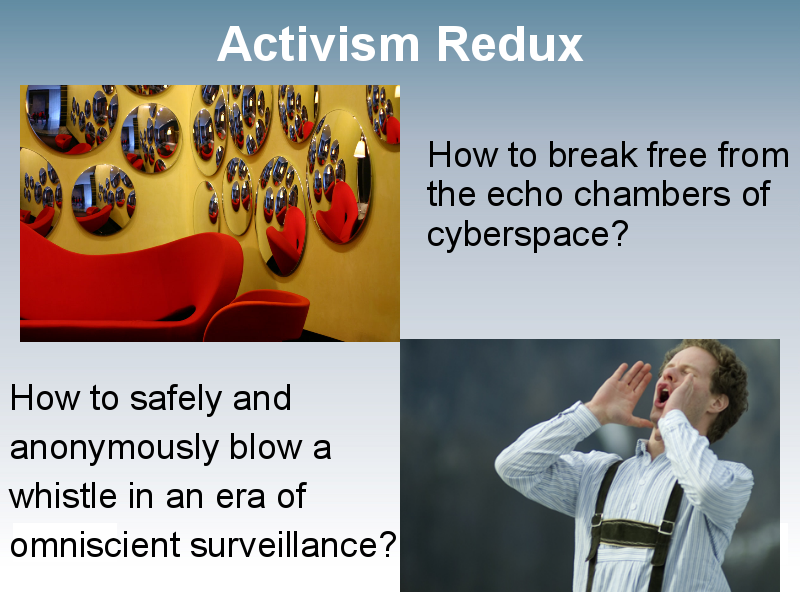 Activism Redux

How to break free from the echo chambers of cyberspace?

How to safely and anonymously blow a whistle in an era of omniscient surveillance?